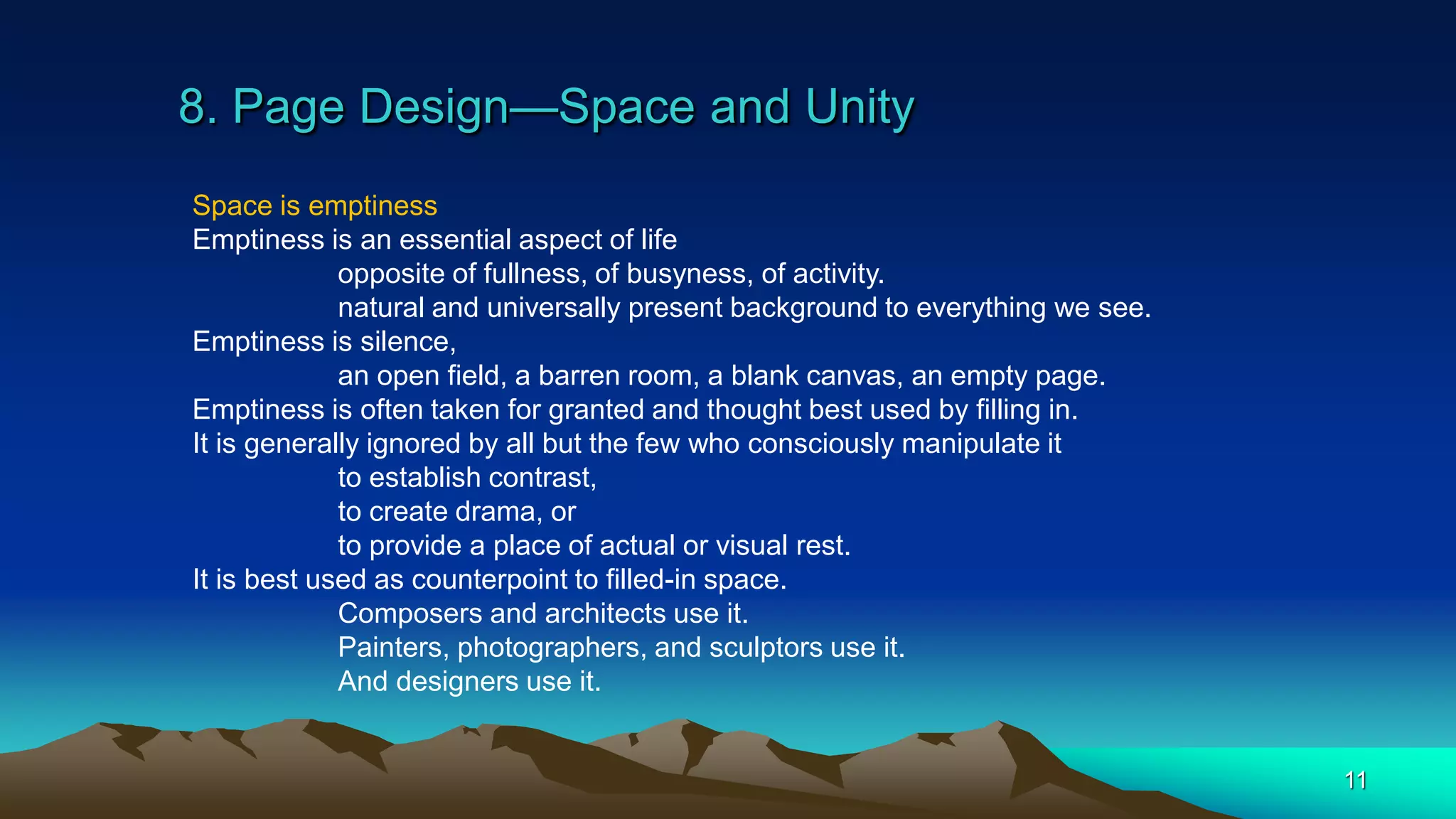 8. Page Design—Space and Unity

Space is emptiness
Emptiness is an essential aspect of life
opposite of fullness, of busyness, of activity.
natural and universally present background to everything we see.
Emptiness is silence,
an open field, a barren room, a blank canvas, an empty page.
Emptiness is often taken for granted and thought best used by filling in.
It is generally ignored by all but the few who consciously manipulate it
to establish contrast,
to create drama, or
to provide a place of actual or visual rest.
It is best used as counterpoint to filled-in space.
Composers and architects use it.
Painters, photographers, and sculptors use it.
And designers use it.

11